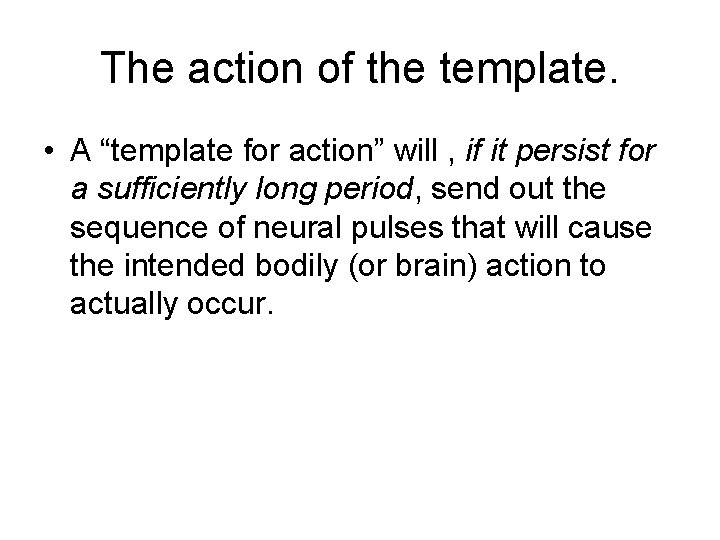 The action of the template.

• A “template for action” will , if it persist for a sufficiently long period, send out the sequence of neural pulses that will cause the intended bodily (or brain) action to actually occur.